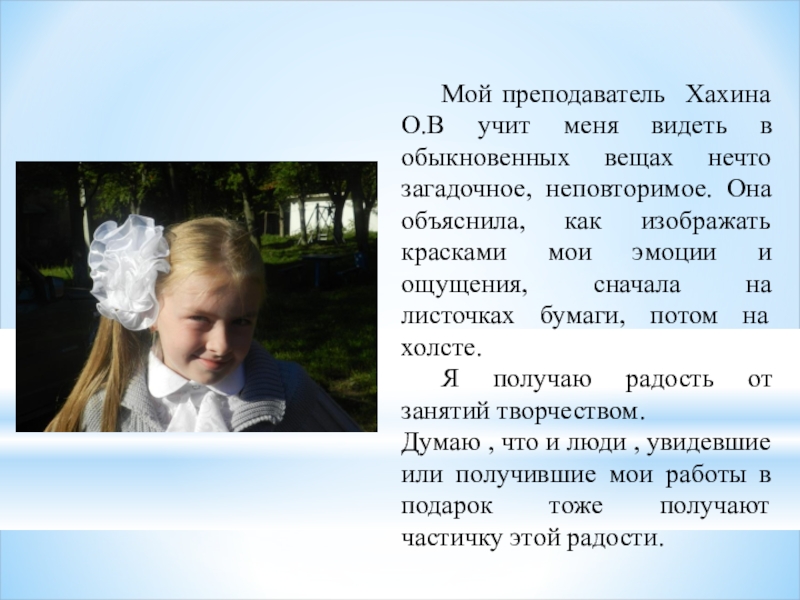 Мой преподаватель Хахина О.В учит меня видеть в обыкновенных вещах нечто загадочное, неповторимое. Она объяснила, как изображать красками мои эмоции и ощущения, сначала на листочках бумаги, потом на холсте.

Я получаю радость от занятий творчеством.
Думаю , что и люди , увидевшие или получившие мои работы в подарок тоже получают частичку этой радости.